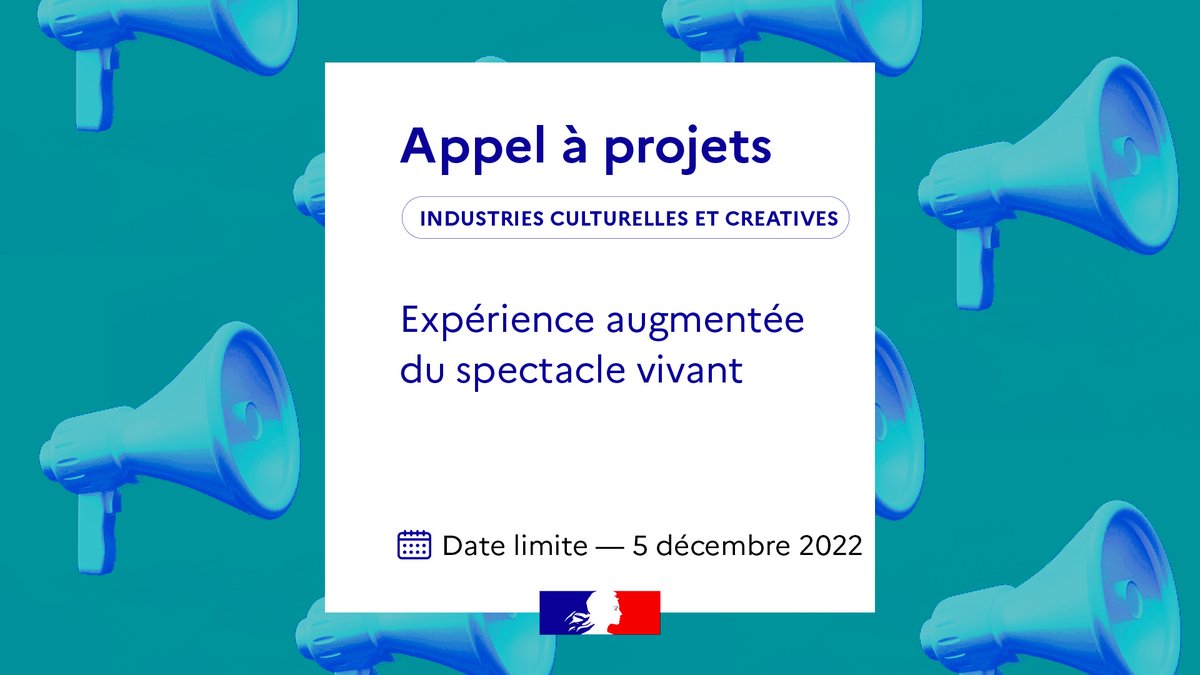 Appel à projets

INDUSTRIES CULTURELLES ET CREATIVES

Expérience augmentée du spectacle vivant

Date limite — 5 décembre 2022